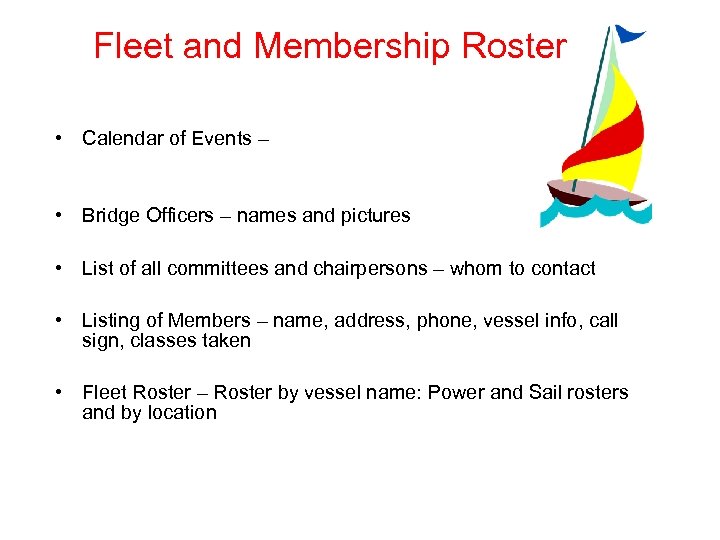 Fleet and Membership Roster

• Calendar of Events –

• Bridge Officers – names and pictures

• List of all committees and chairpersons – whom to contact

• Listing of Members – name, address, phone, vessel info, call sign, classes taken

• Fleet Roster – Roster by vessel name: Power and Sail rosters and by location